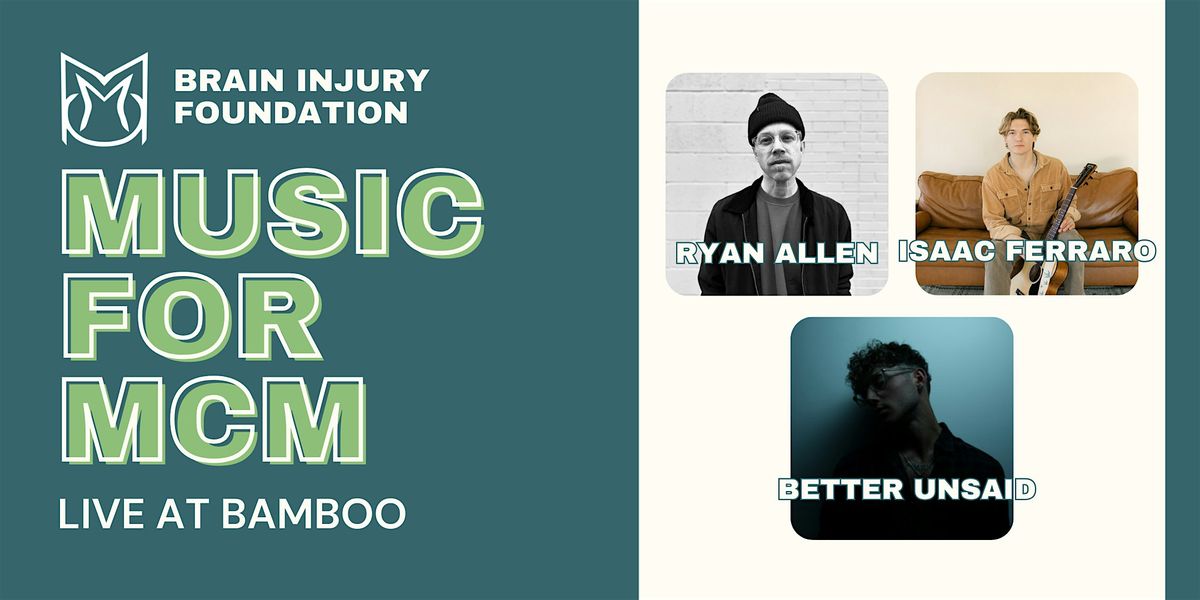 BRAIN INJURY FOUNDATION

MUSIC FOR MCM

LIVE AT BAMBOO

RYAN ALLEN

ISAAC FERRARO

BETTER UNSAID